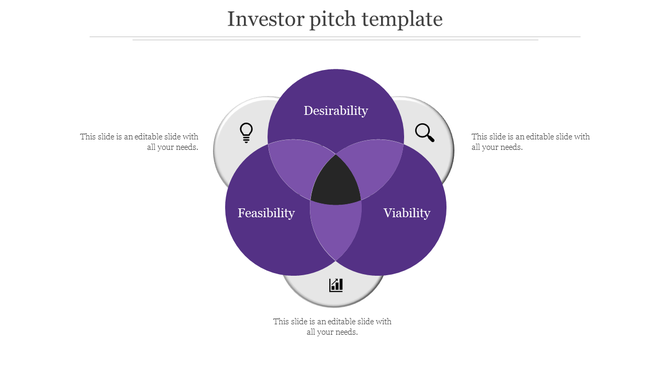 Investor pitch template

This slide is an editable slide with all your needs.

Desirability

This slide is an editable slide with all your needs.

Feasibility

Viability

This slide is an editable slide with all your needs.